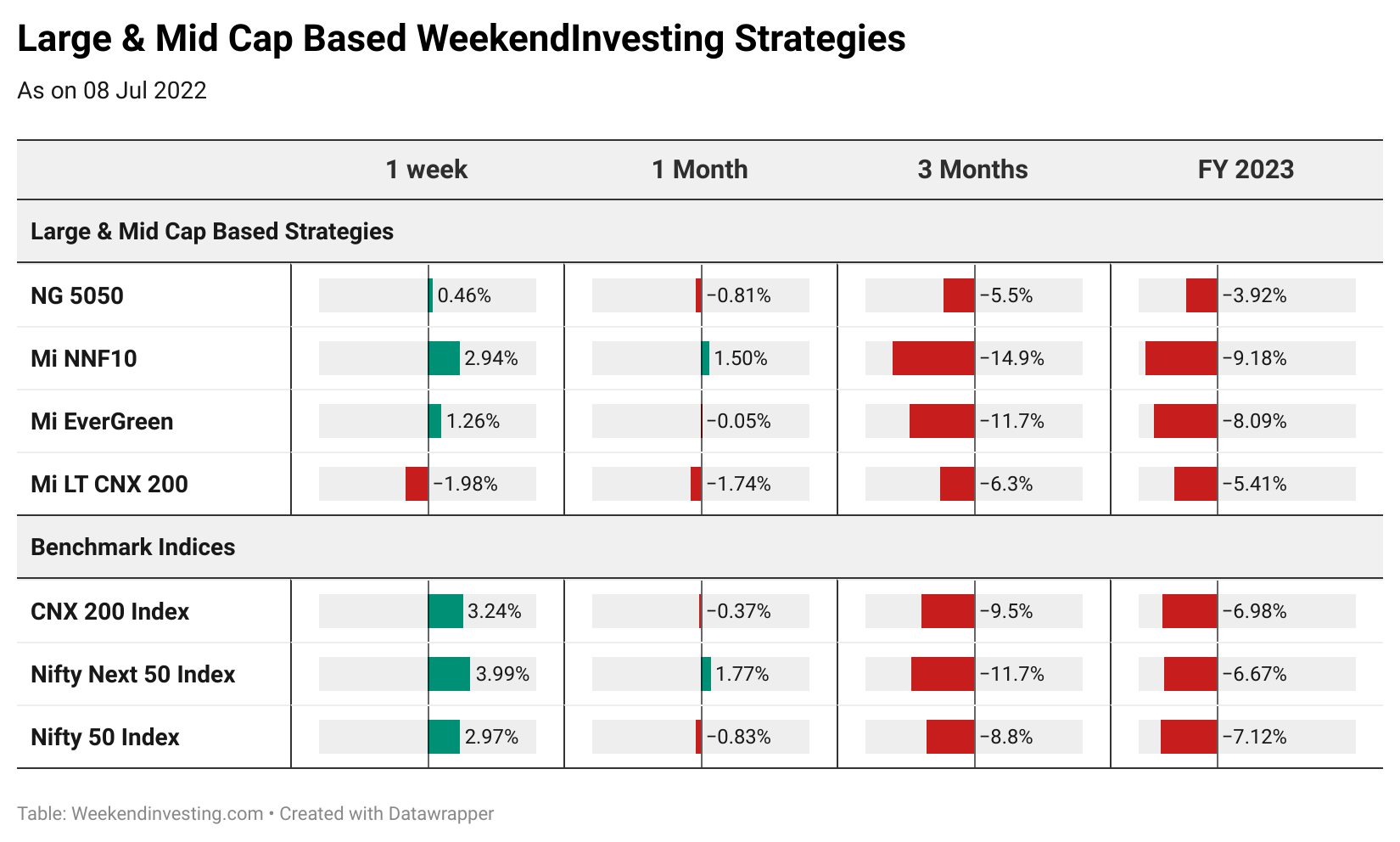 Large & Mid Cap Based WeekendInvesting Strategies

As on 08 Jul 2022

| | 1 week | 1 Month | 3 Months | FY 2023 |
|---|---|---|---|---|
| Large & Mid Cap Based Strategies | | | | |
| NG 5050 | 0.46% | −0.81% | −5.5% | −3.92% |
| Mi NNF10 | 2.94% | 1.50% | −14.9% | −9.18% |
| Mi EverGreen | 1.26% | −0.05% | −11.7% | −8.09% |
| Mi LT CNX 200 | −1.98% | −1.74% | −6.3% | −5.41% |
| Benchmark Indices | | | | |
| CNX 200 Index | 3.24% | −0.37% | −9.5% | −6.98% |
| Nifty Next 50 Index | 3.99% | 1.77% | −11.7% | −6.67% |
| Nifty 50 Index | 2.97% | −0.83% | −8.8% | −7.12% |

Table: Weekendinvesting.com • Created with Datawrapper